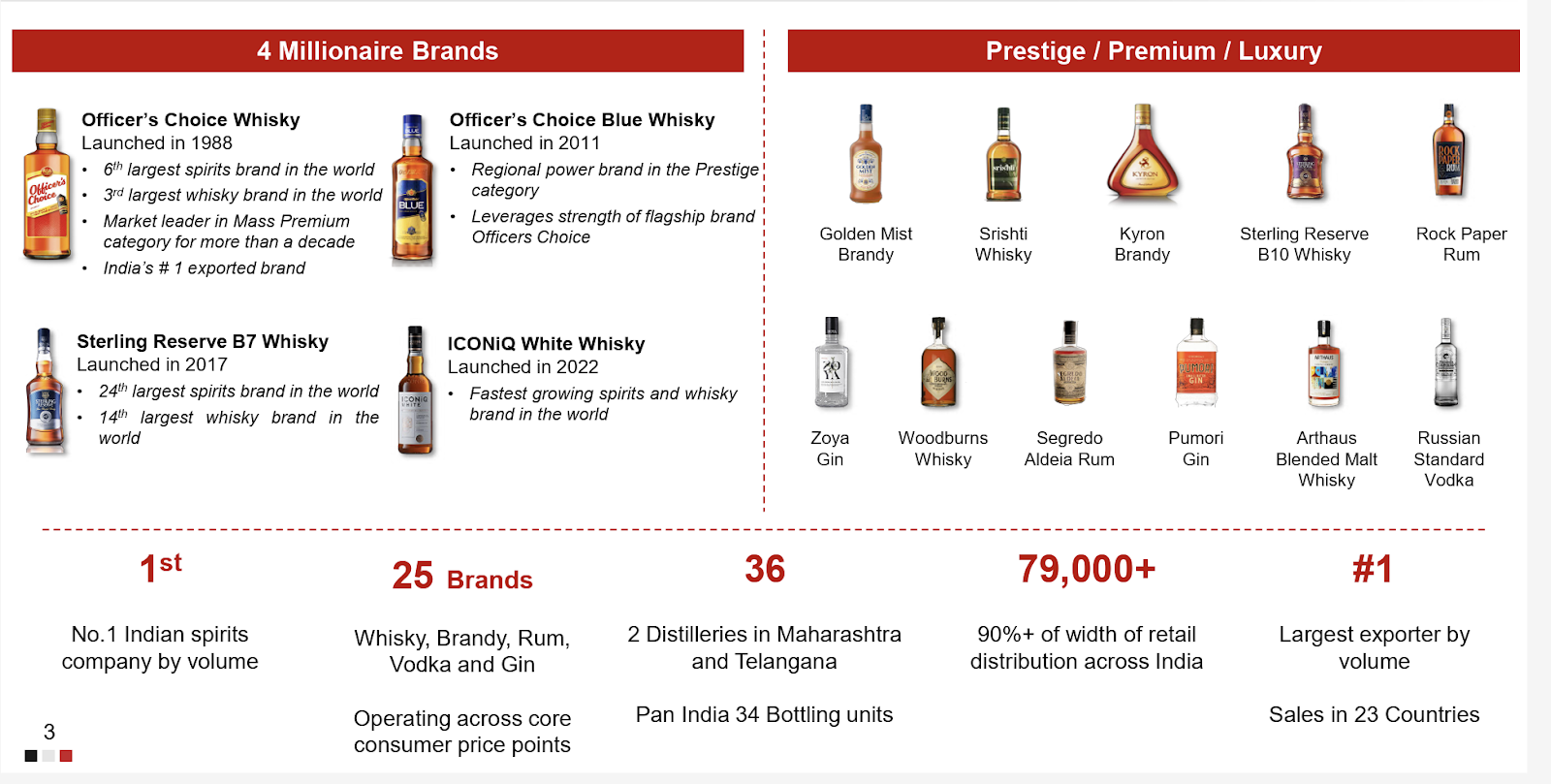 4 Millionaire Brands

Officer's Choice Whisky
Launched in 1988
• $6^{th}$ largest spirits brand in the world
• $3^{rd}$ largest whisky brand in the world
• Market leader in Mass Premium category for more than a decade
• India's # 1 exported brand

Officer's Choice Blue Whisky
Launched in 2011
• Regional power brand in the Prestige category
• Leverages strength of flagship brand Officers Choice

Sterling Reserve B7 Whisky
Launched in 2017
• $24^{th}$ largest spirits brand in the world
• $14^{th}$ largest whisky brand in the world

ICONiQ White Whisky
Launched in 2022
• Fastest growing spirits and whisky brand in the world

Prestige / Premium / Luxury

Golden Mist Brandy
Srishti Whisky
Kyron Brandy
Sterling Reserve B10 Whisky
Rock Paper Rum
Zoya Gin
Woodburns Whisky
Segredo Aldeia Rum
Pumori Gin
Arthaus Blended Malt Whisky
Russian Standard Vodka

$1^{st}$
No.1 Indian spirits company by volume

25 Brands
Whisky, Brandy, Rum, Vodka and Gin

Operating across core consumer price points

36
2 Distilleries in Maharashtra and Telangana

Pan India 34 Bottling units

79,000+
90%+ of width of retail distribution across India

#1
Largest exporter by volume

Sales in 23 Countries

3